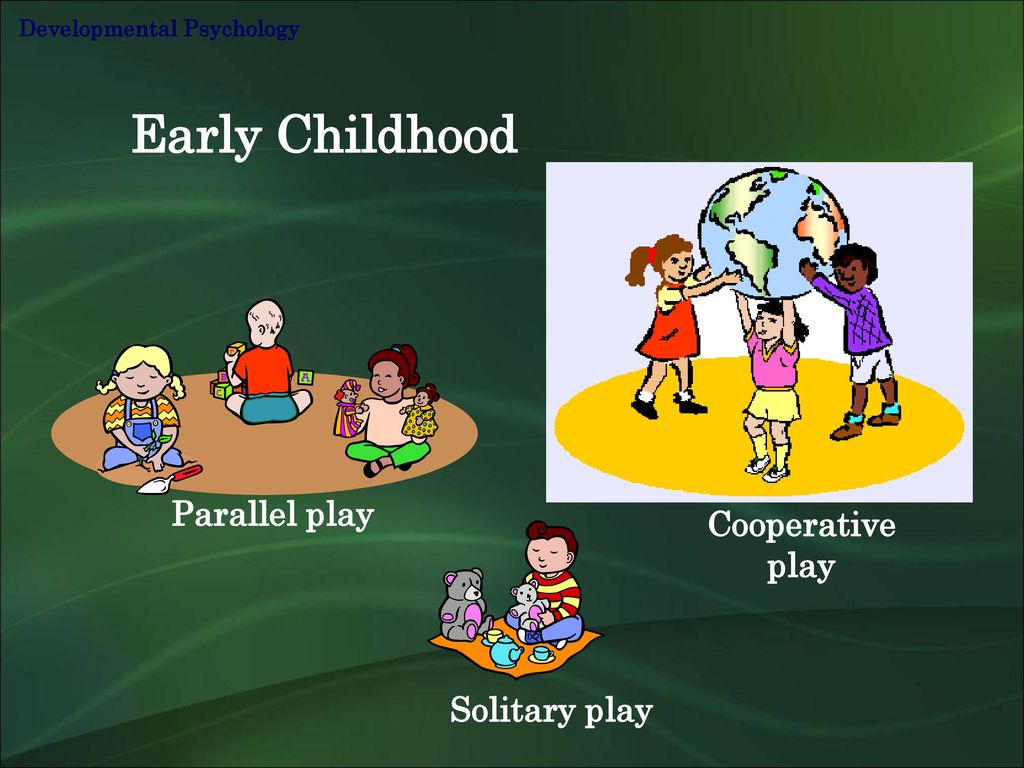 Developmental Psychology

Early Childhood

Parallel play

Cooperative play

Solitary play